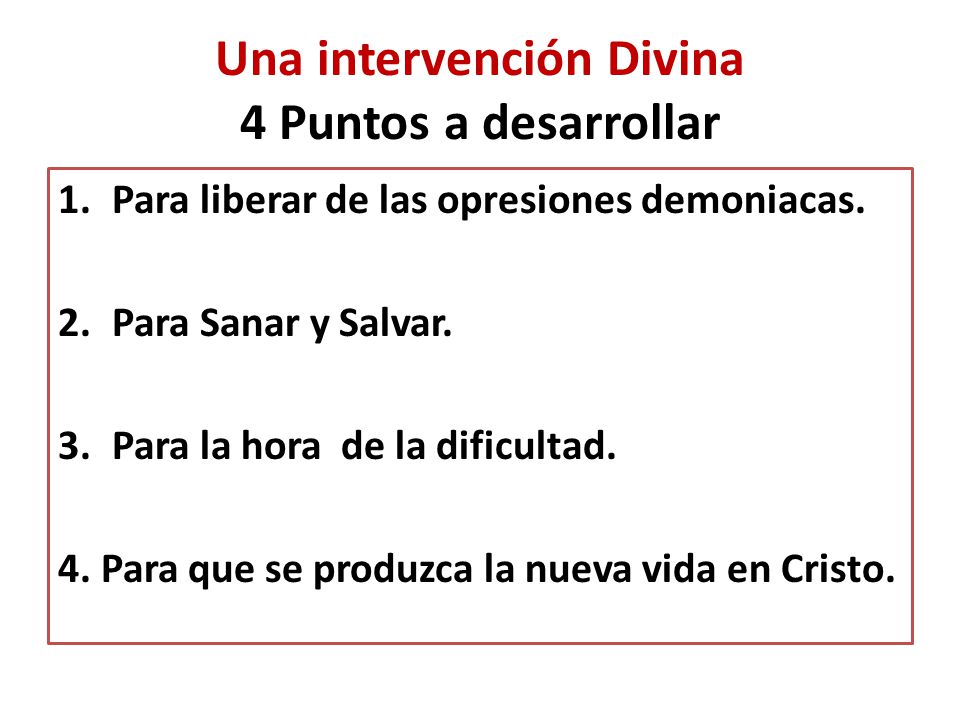 Una intervención Divina
4 Puntos a desarrollar

1. Para liberar de las opresiones demoniacas.

2. Para Sanar y Salvar.

3. Para la hora de la dificultad.

4. Para que se produzca la nueva vida en Cristo.